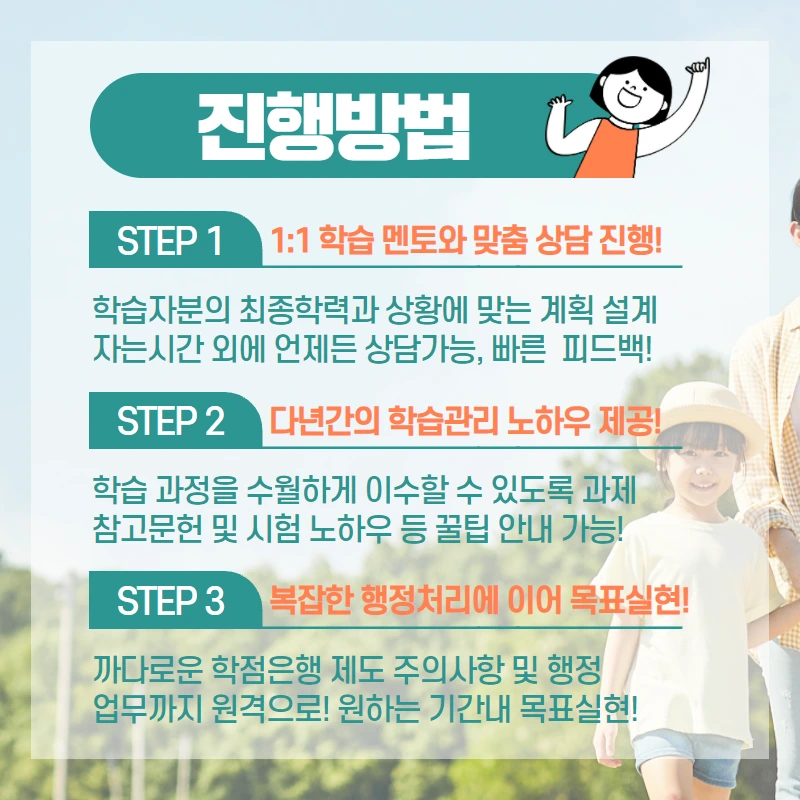 진행방법

STEP 1 1:1 학습 멘토와 맞춤 상담 진행!

학습자분의 최종학력과 상황에 맞는 계획 설계
자는시간 외에 언제든 상담가능, 빠른 피드백!

STEP 2 다년간의 학습관리 노하우 제공!

학습 과정을 수월하게 이수할 수 있도록 과제
참고문헌 및 시험 노하우 등 꿀팁 안내 가능!

STEP 3 복잡한 행정처리에 이어 목표실현!

까다로운 학점은행 제도 주의사항 및 행정
업무까지 원격으로! 원하는 기간내 목표실현!